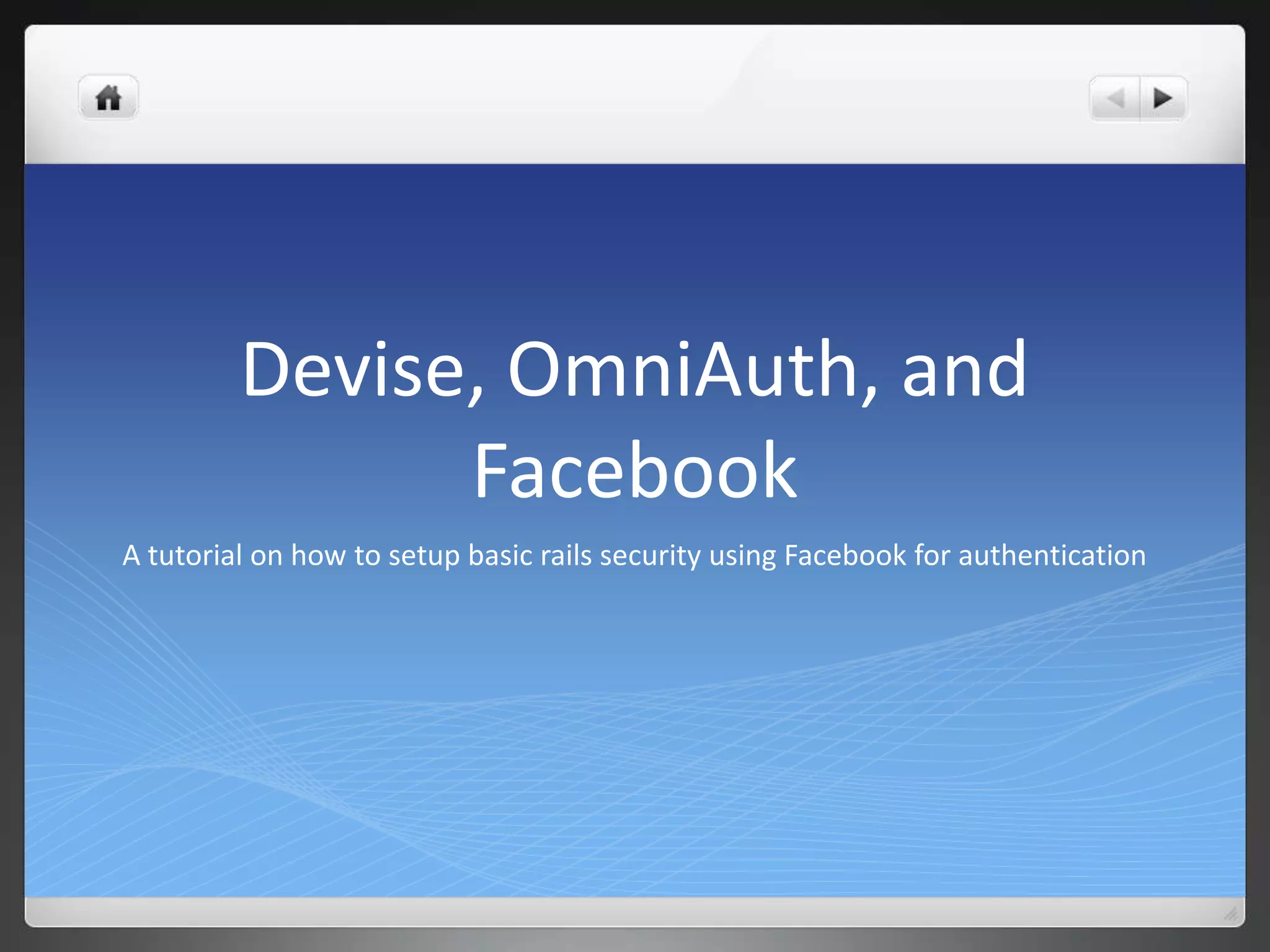 Devise, OmniAuth, and Facebook

A tutorial on how to setup basic rails security using Facebook for authentication